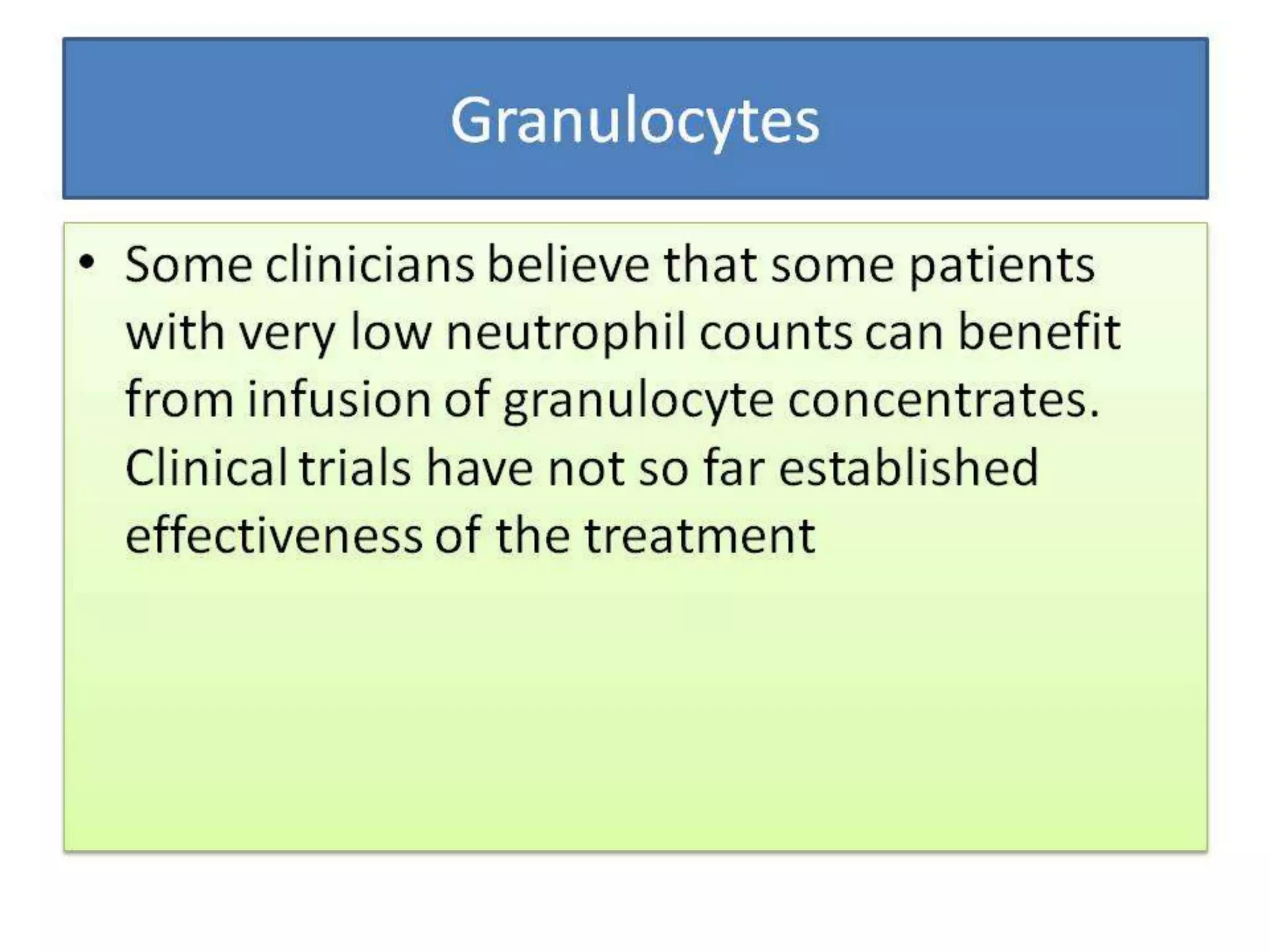 Granulocytes

• Some clinicians believe that some patients with very low neutrophil counts can benefit from infusion of granulocyte concentrates. Clinical trials have not so far established effectiveness of the treatment